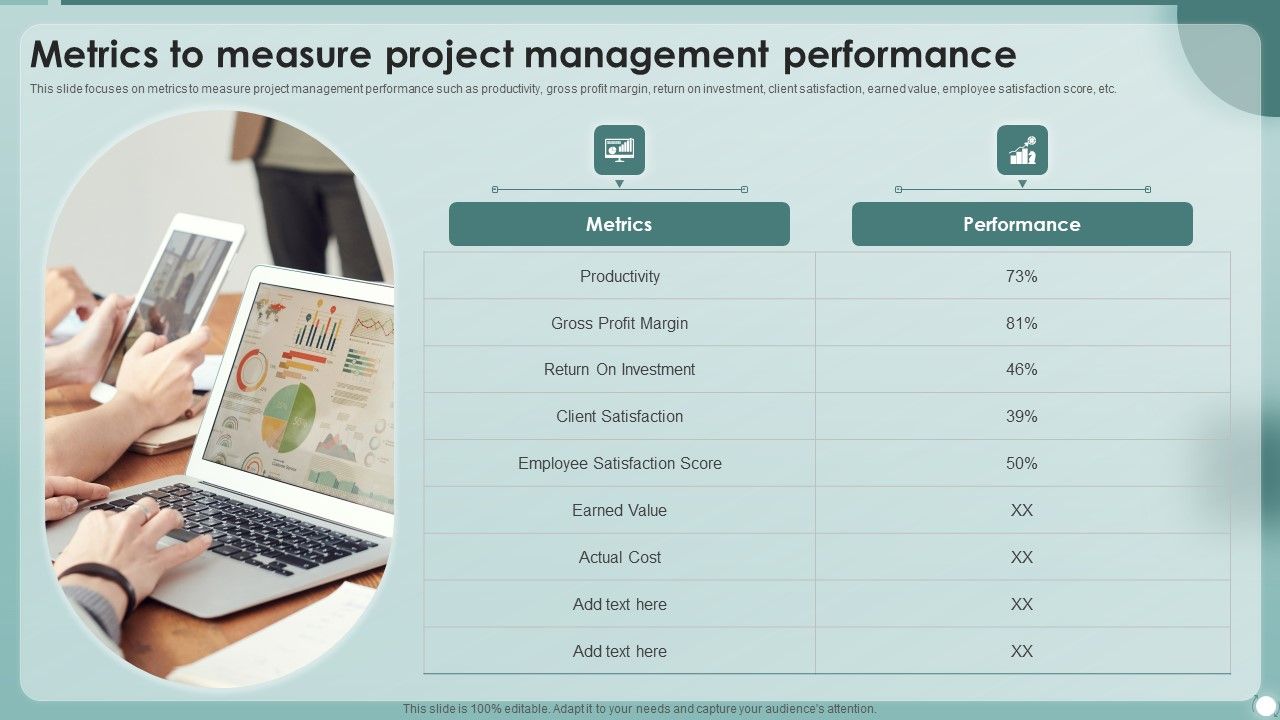 Metrics to measure project management performance

This slide focuses on metrics to measure project management performance such as productivity, gross profit margin, return on investment, client satisfaction, earned value, employee satisfaction score, etc.

| Metrics | Performance |
|---|---|
| Productivity | 73% |
| Gross Profit Margin | 81% |
| Return On Investment | 46% |
| Client Satisfaction | 39% |
| Employee Satisfaction Score | 50% |
| Earned Value | XX |
| Actual Cost | XX |
| Add text here | XX |
| Add text here | XX |

This slide is 100% editable. Adapt it to your needs and capture your audience's attention.